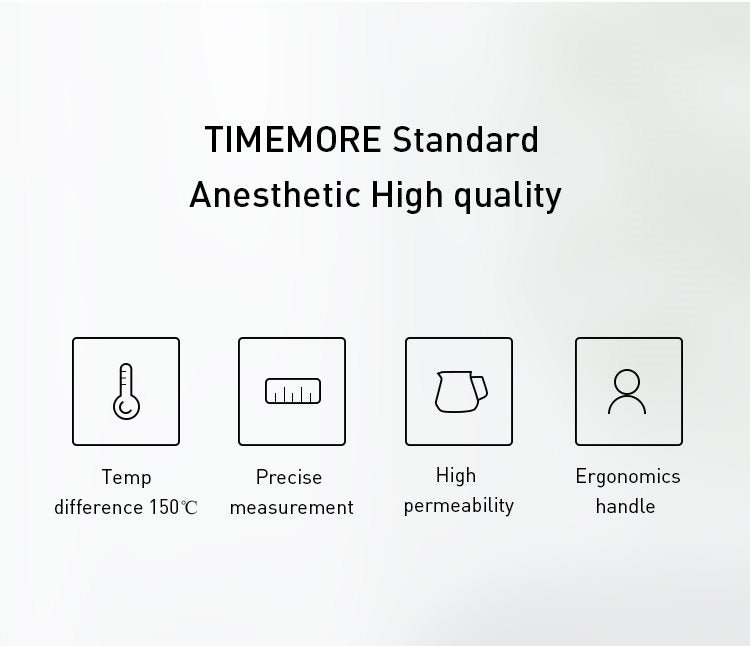 TIMEMORE Standard
Anesthetic High quality

Temp difference 150℃

Precise measurement

High permeability

Ergonomics handle